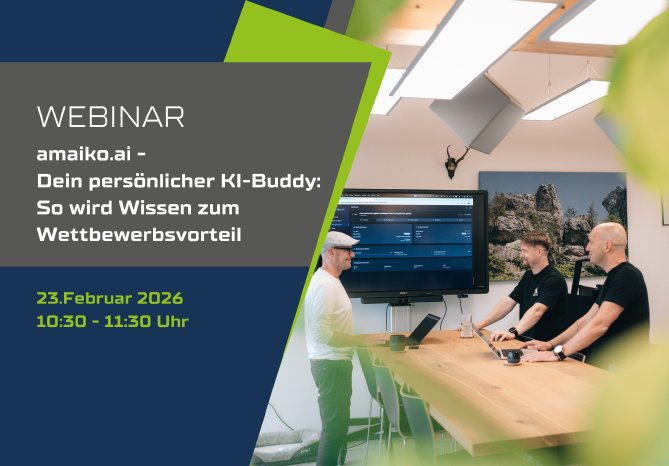 WEBINAR

amaiko.ai - Dein persönlicher KI-Buddy: So wird Wissen zum Wettbewerbsvorteil

23.Februar 2026
10:30 - 11:30 Uhr